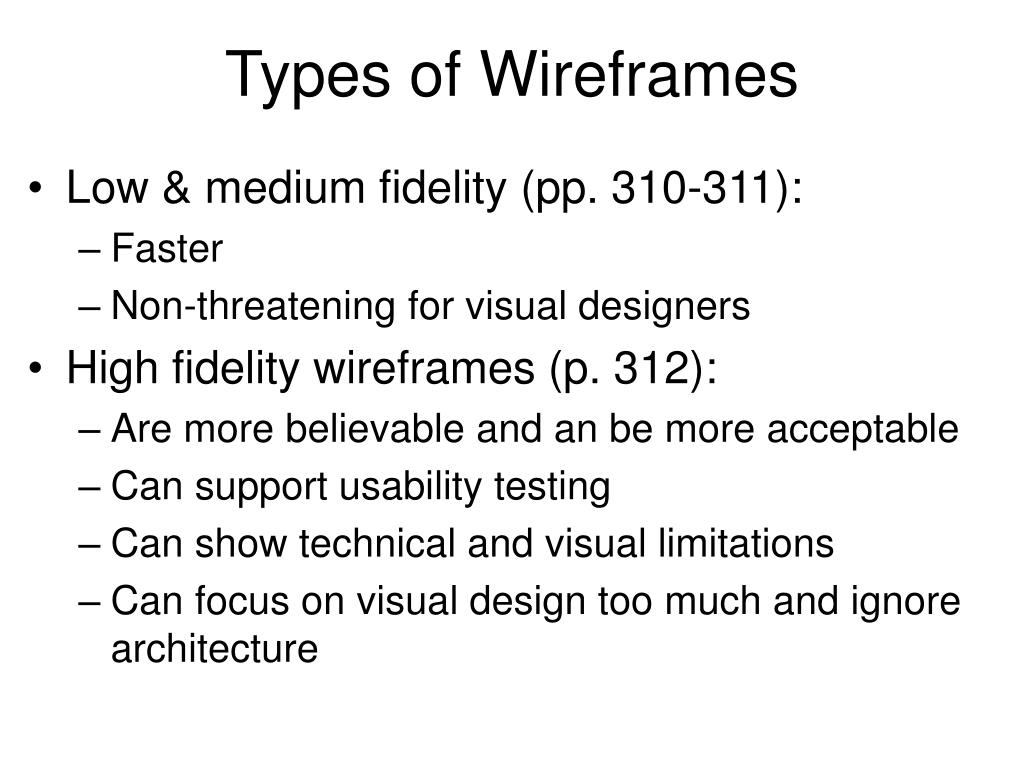 Types of Wireframes

• Low & medium fidelity (pp. 310-311):
– Faster
– Non-threatening for visual designers
• High fidelity wireframes (p. 312):
– Are more believable and an be more acceptable
– Can support usability testing
– Can show technical and visual limitations
– Can focus on visual design too much and ignore architecture